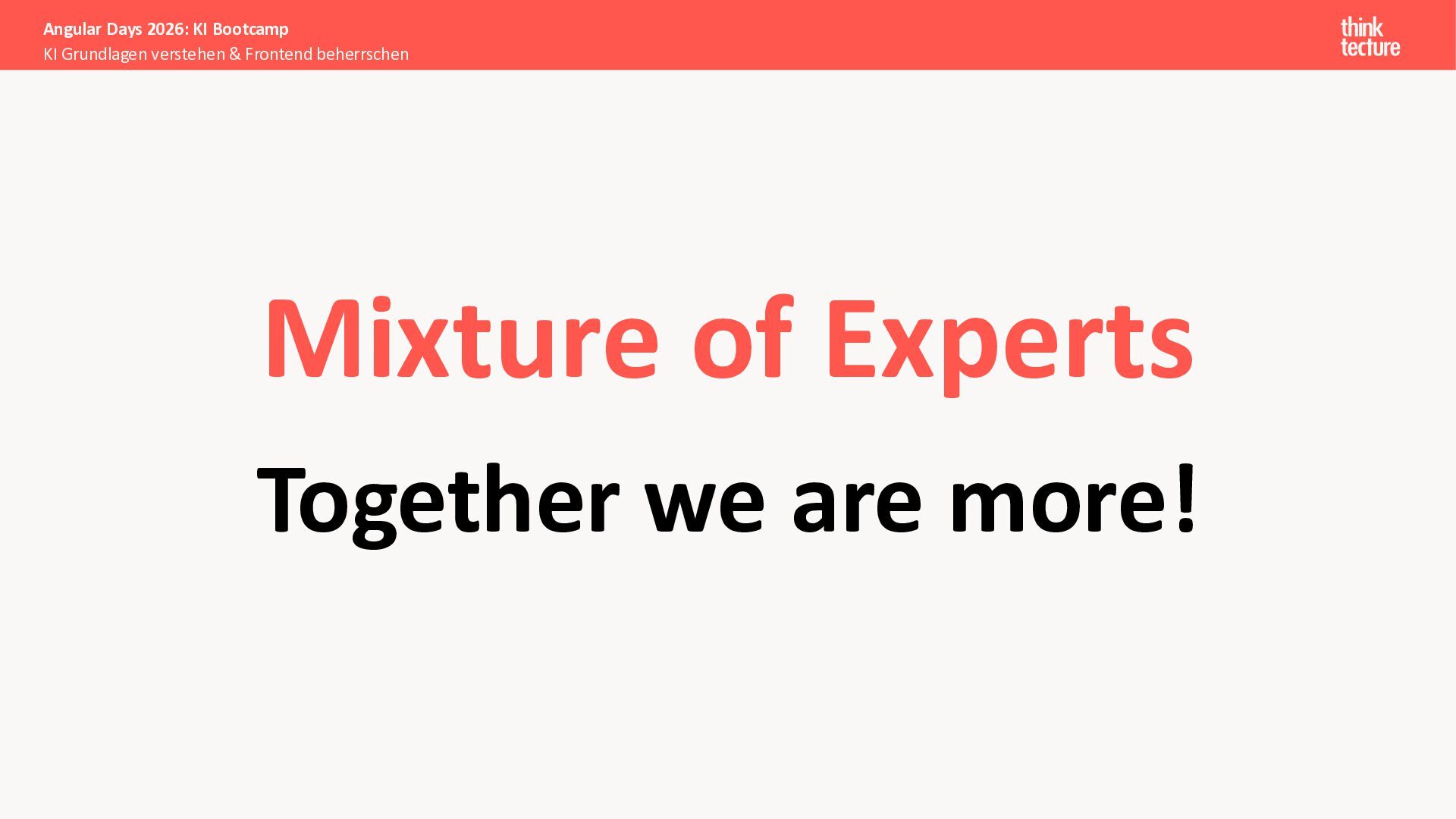 Angular Days 2026: KI Bootcamp
KI Grundlagen verstehen & Frontend beherrschen

think
tecture

Mixture of Experts

Together we are more!